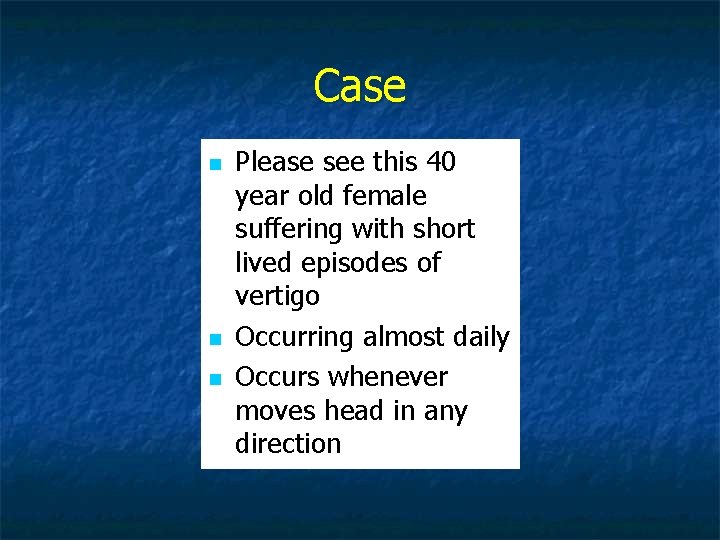 Case

- Please see this 40 year old female suffering with short lived episodes of vertigo
- Occurring almost daily
- Occurs whenever moves head in any direction